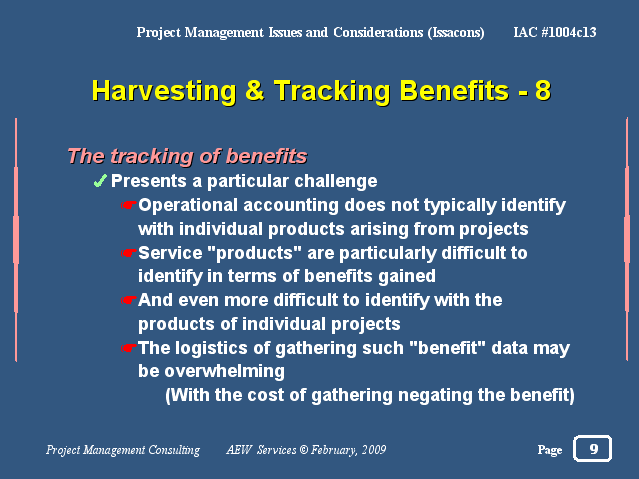 Project Management Issues and Considerations (Issacons) IAC #1004c13

Harvesting & Tracking Benefits - 8

The tracking of benefits

✓ Presents a particular challenge

☛ Operational accounting does not typically identify with individual products arising from projects

☛ Service "products" are particularly difficult to identify in terms of benefits gained

☛ And even more difficult to identify with the products of individual projects

☛ The logistics of gathering such "benefit" data may be overwhelming

(With the cost of gathering negating the benefit)

Project Management Consulting AEW Services © February, 2009 Page 9